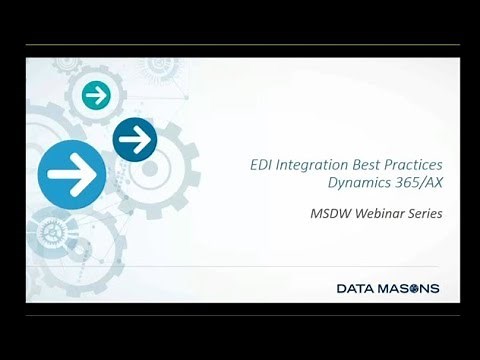 EDI Integration Best Practices
Dynamics 365/AX

MSDW Webinar Series

DATA MASONS